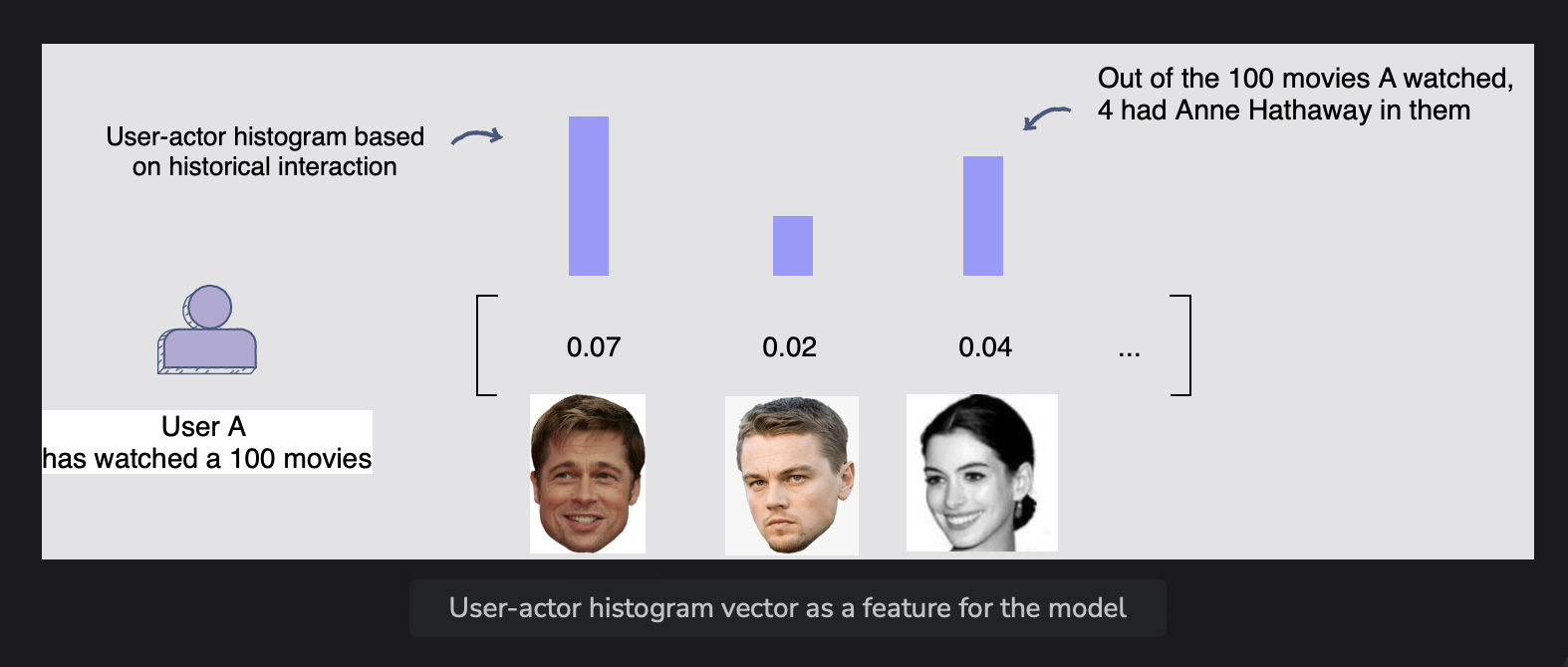 User-actor histogram based on historical interaction

Out of the 100 movies A watched, 4 had Anne Hathaway in them

0.07 0.02 0.04 ...

User A
has watched a 100 movies

User-actor histogram vector as a feature for the model